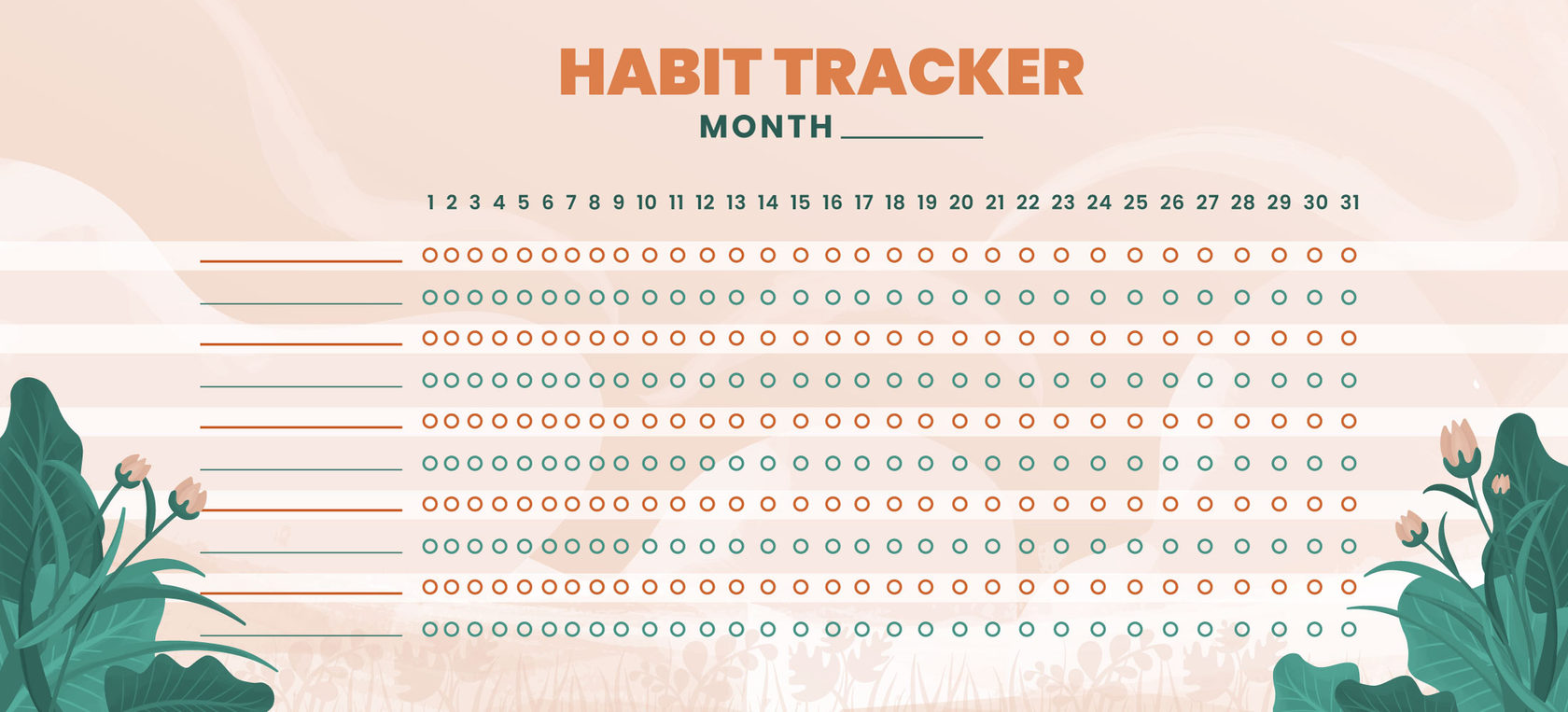 HABIT TRACKER
MONTH ________

1 2 3 4 5 6 7 8 9 10 11 12 13 14 15 16 17 18 19 20 21 22 23 24 25 26 27 28 29 30 31